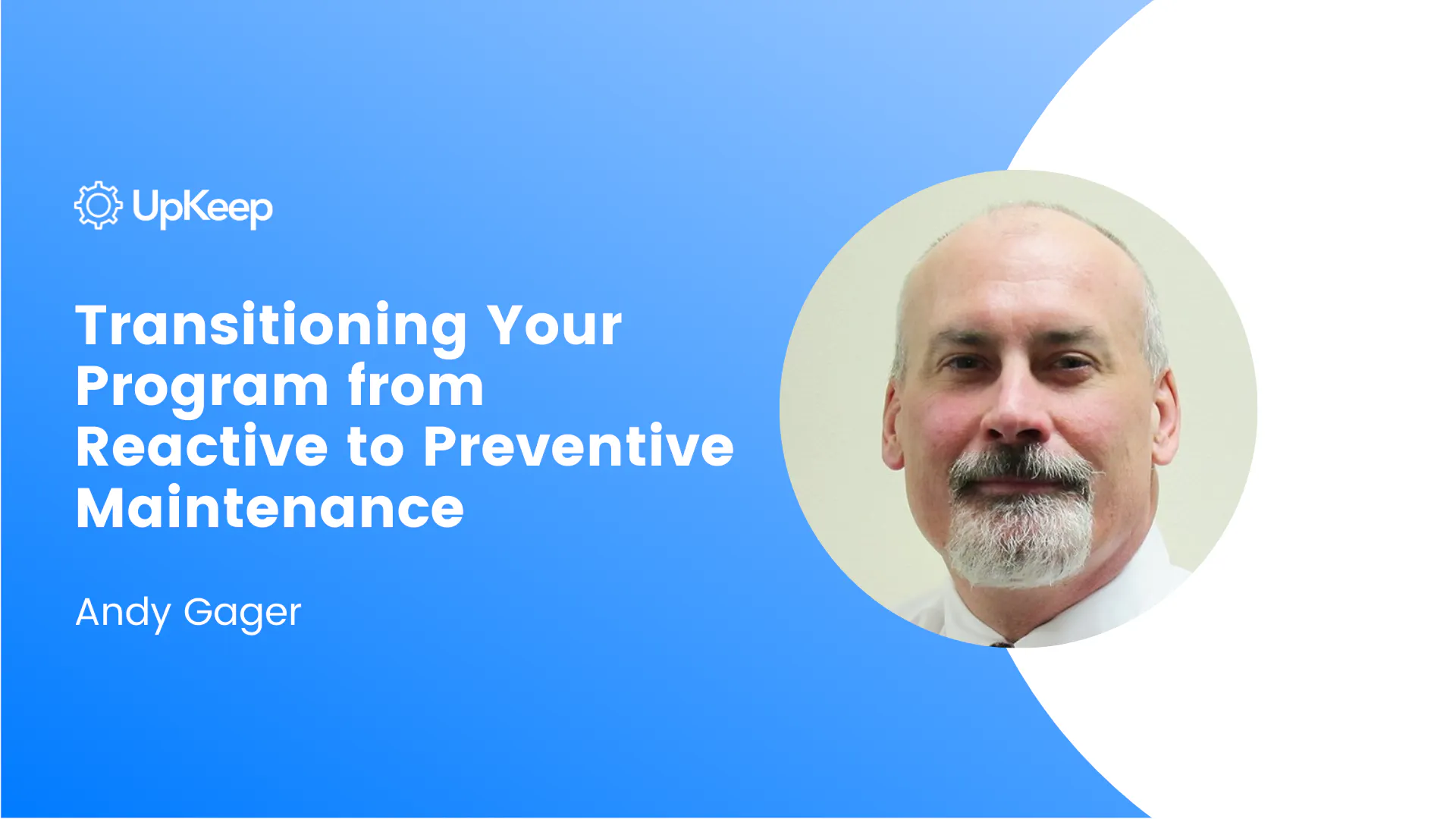 UpKeep

Transitioning Your Program from Reactive to Preventive Maintenance

Andy Gager